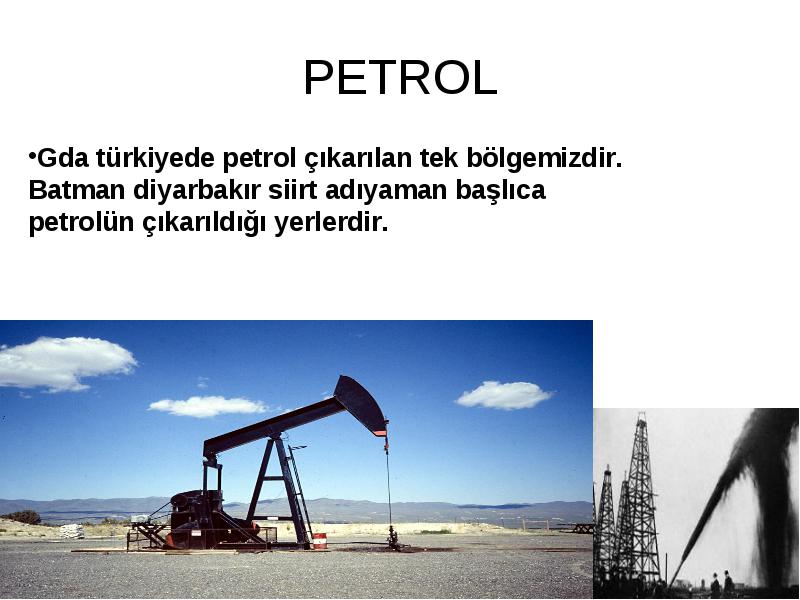 PETROL

•Gda türkiyede petrol çıkarılan tek bölgemizdir. Batman diyarbakır siirt adıyaman başlıca petrolün çıkarıldığı yerlerdir.